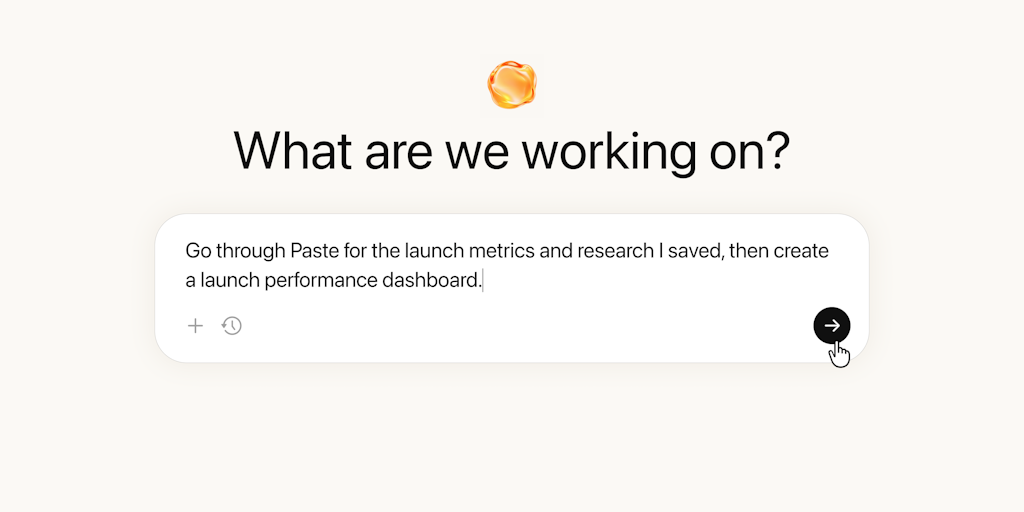 What are we working on?

Go through Paste for the launch metrics and research I saved, then create a launch performance dashboard.